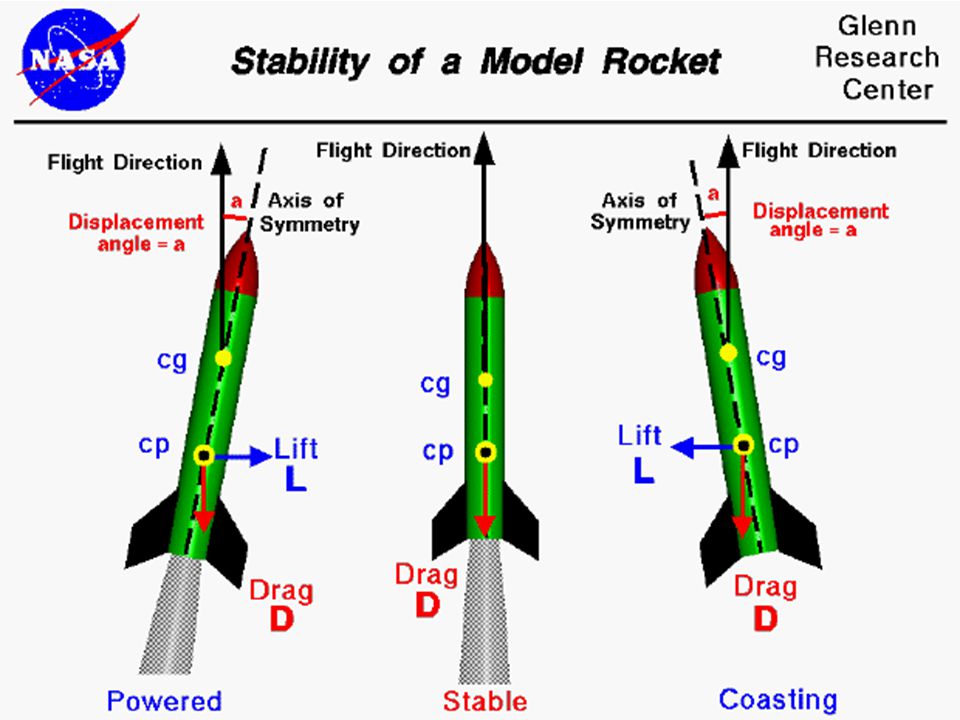 NASA

Stability of a Model Rocket

Glenn Research Center

Flight Direction

a

Axis of Symmetry

Displacement angle = a

cg

cp

Lift L

Drag D

Powered

Flight Direction

cg

cp

Drag D

Stable

Flight Direction

Axis of Symmetry

a

Displacement angle = a

cg

Lift L

cp

Drag D

Coasting